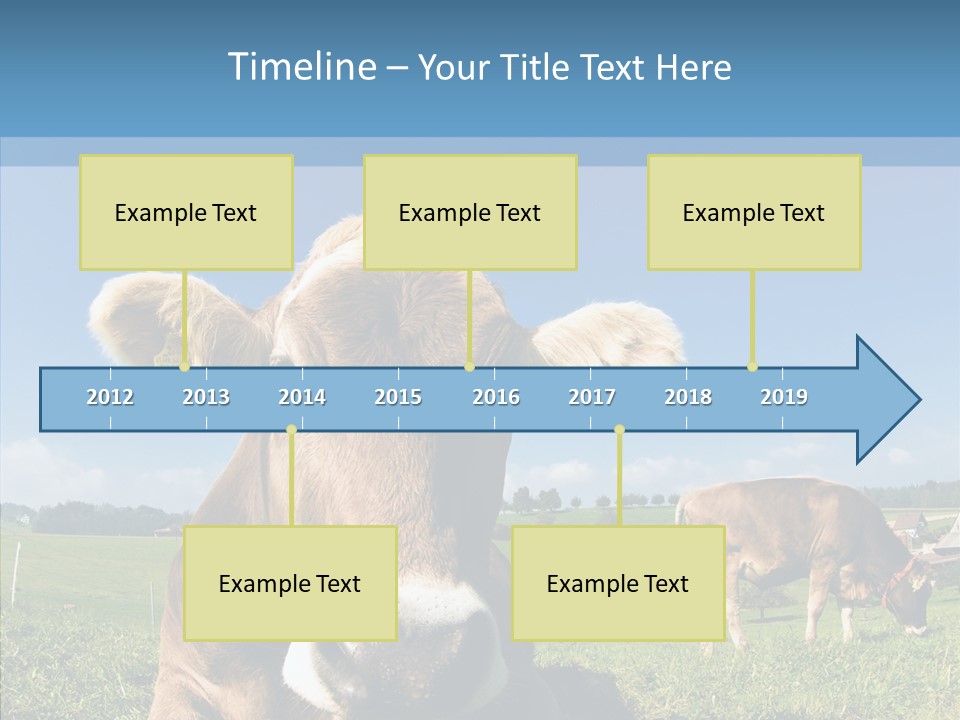 Timeline – Your Title Text Here

Example Text

Example Text

Example Text

2012 2013 2014 2015 2016 2017 2018 2019

Example Text

Example Text